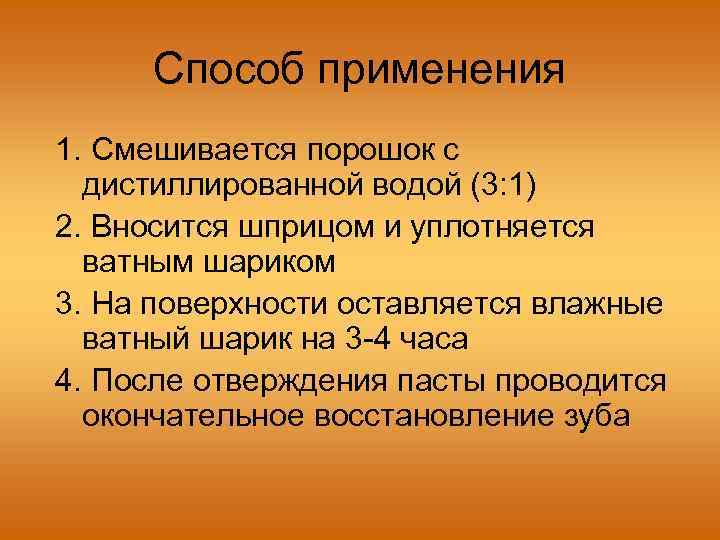 Способ применения

1. Смешивается порошок с дистиллированной водой (3:1)

2. Вносится шприцом и уплотняется ватным шариком

3. На поверхности оставляется влажные ватный шарик на 3-4 часа

4. После отверждения пасты проводится окончательное восстановление зуба